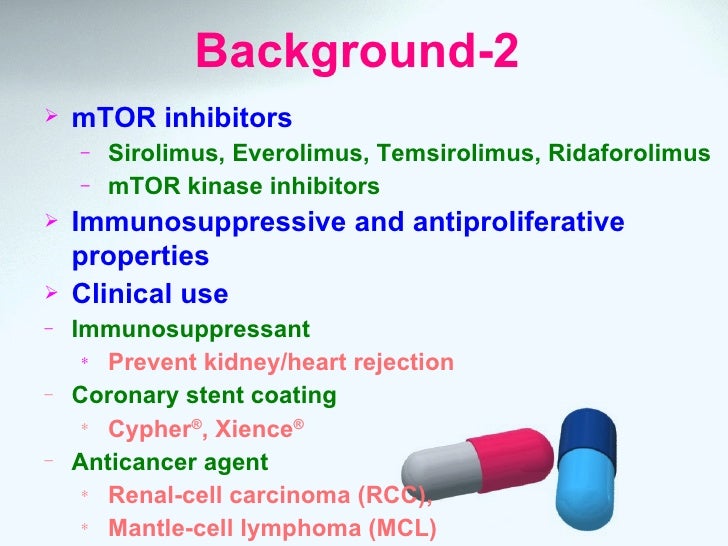 Background-2

➢ mTOR inhibitors
– Sirolimus, Everolimus, Temsirolimus, Ridaforolimus
– mTOR kinase inhibitors

➢ Immunosuppressive and antiproliferative properties

➢ Clinical use
– Immunosuppressant
* Prevent kidney/heart rejection
– Coronary stent coating
* Cypher®, Xience®
– Anticancer agent
* Renal-cell carcinoma (RCC),
* Mantle-cell lymphoma (MCL)